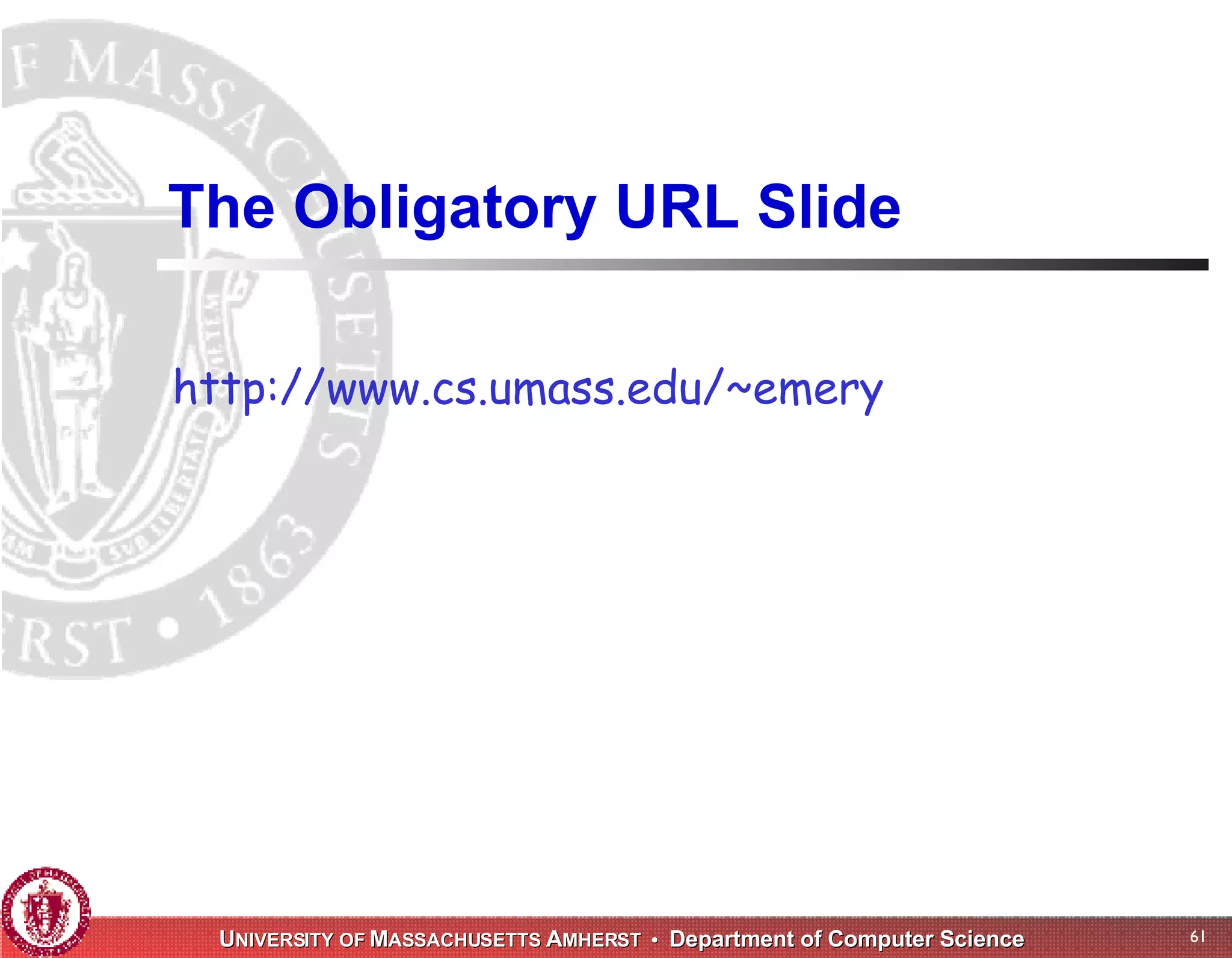 The Obligatory URL Slide

http://www.cs.umass.edu/~emery

UNIVERSITY OF MASSACHUSETTS AMHERST • Department of Computer Science

61